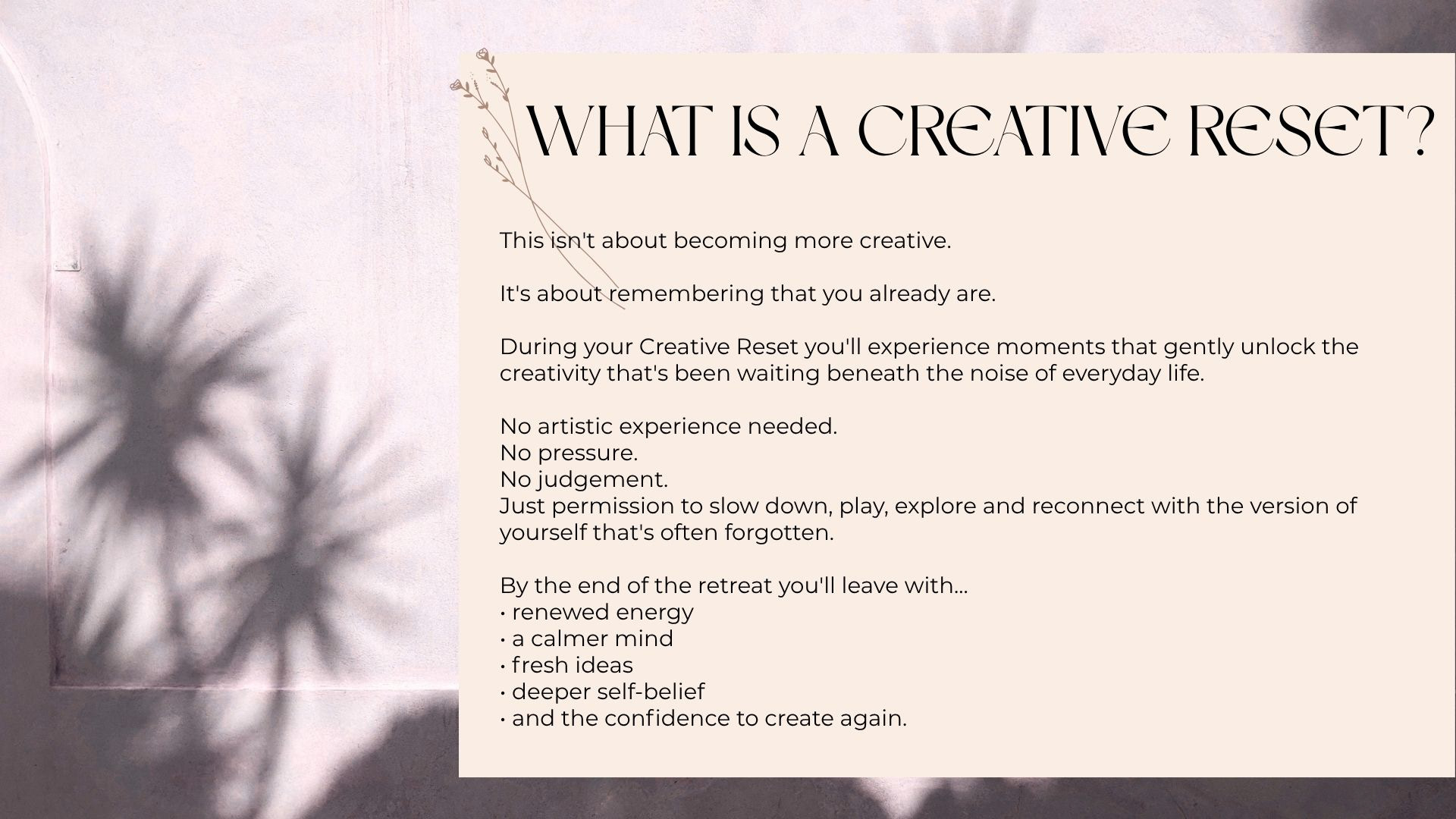 WHAT IS A CREATIVE RESET?

This isn't about becoming more creative.

It's about remembering that you already are.

During your Creative Reset you'll experience moments that gently unlock the creativity that's been waiting beneath the noise of everyday life.

No artistic experience needed.
No pressure.
No judgement.
Just permission to slow down, play, explore and reconnect with the version of yourself that's often forgotten.

By the end of the retreat you'll leave with...
• renewed energy
• a calmer mind
• fresh ideas
• deeper self-belief
• and the confidence to create again.